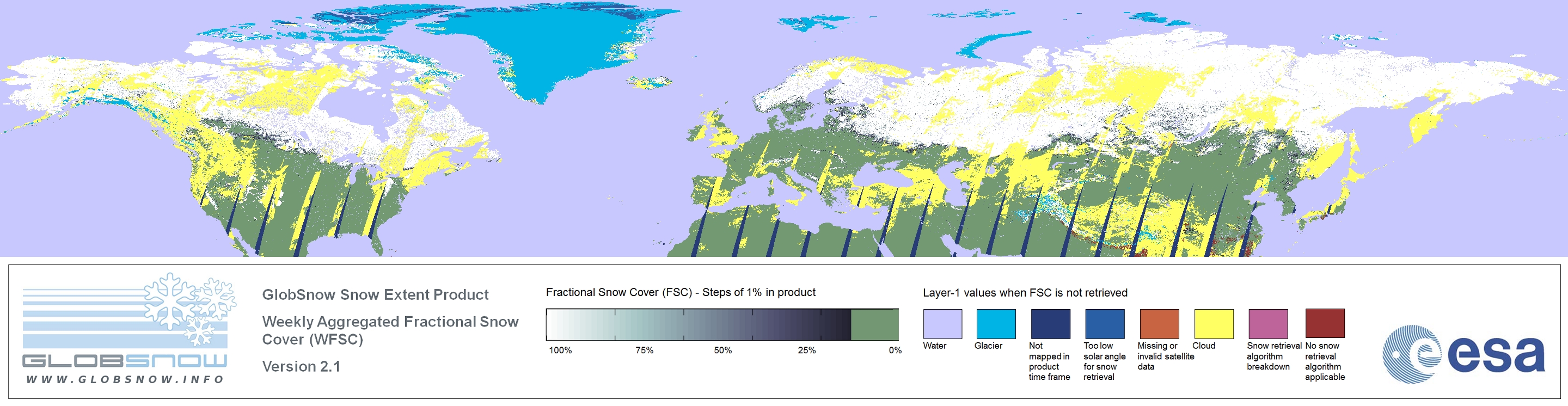 GLOBSNOW
WWW.GLOBSNOW.INFO

GlobSnow Snow Extent Product

Weekly Aggregated Fractional Snow Cover (WFSC)

Version 2.1

Fractional Snow Cover (FSC) - Steps of 1% in product

100% 75% 50% 25% 0%

Layer-1 values when FSC is not retrieved

Water

Glacier

Not mapped in product time frame

Too low solar angle for snow retrieval

Missing or invalid satellite data

Cloud

Snow retrieval algorithm breakdown

No snow retrieval algorithm applicable

esa